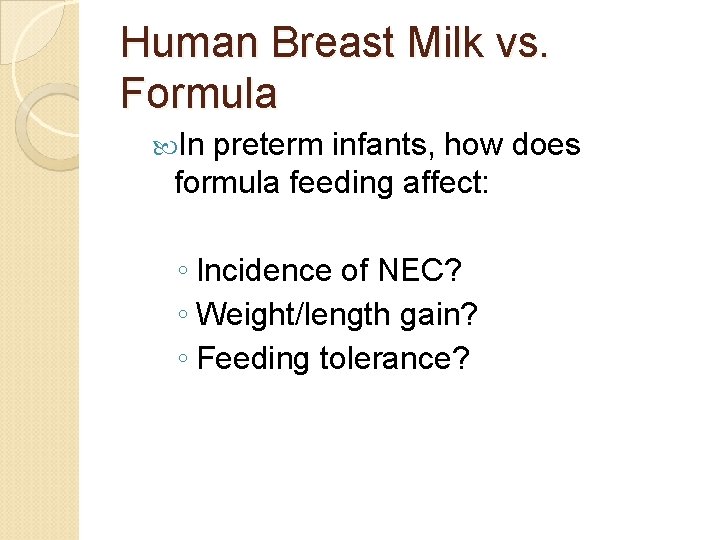 Human Breast Milk vs. Formula

In preterm infants, how does formula feeding affect:

◦ Incidence of NEC?
◦ Weight/length gain?
◦ Feeding tolerance?